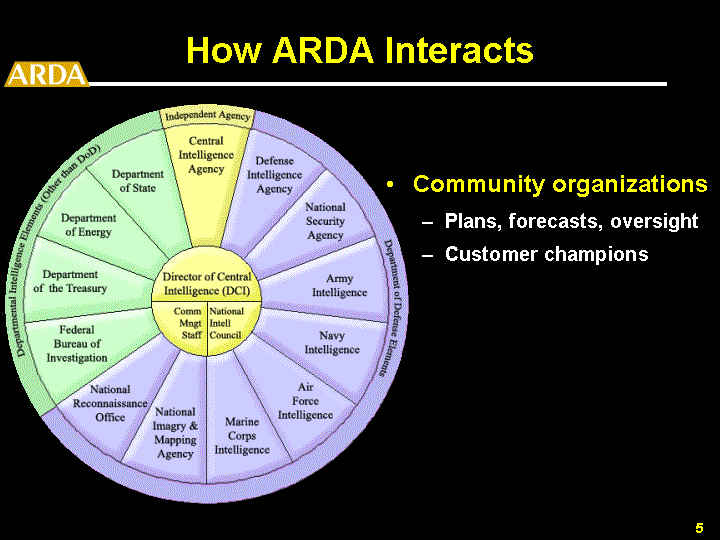 ARDA

How ARDA Interacts

Independent Agency

Departmental Intelligence Elements (Other than DoD)

Department of Defense Elements

Central Intelligence Agency

Defense Intelligence Agency

National Security Agency

Army Intelligence

Navy Intelligence

Air Force Intelligence

Marine Corps Intelligence

National Imagry & Mapping Agency

National Reconnaissance Office

Federal Bureau of Investigation

Department of the Treasury

Department of Energy

Department of State

Director of Central Intelligence (DCI)

Comm Mngt Staff

National Intell Council

• Community organizations
– Plans, forecasts, oversight
– Customer champions

5